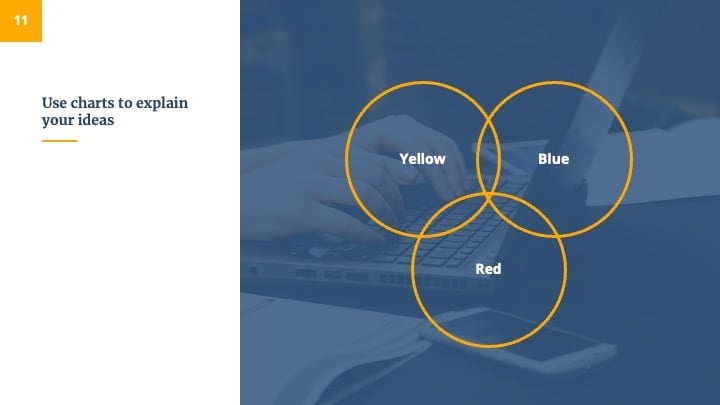 11

Use charts to explain your ideas

Yellow

Blue

Red